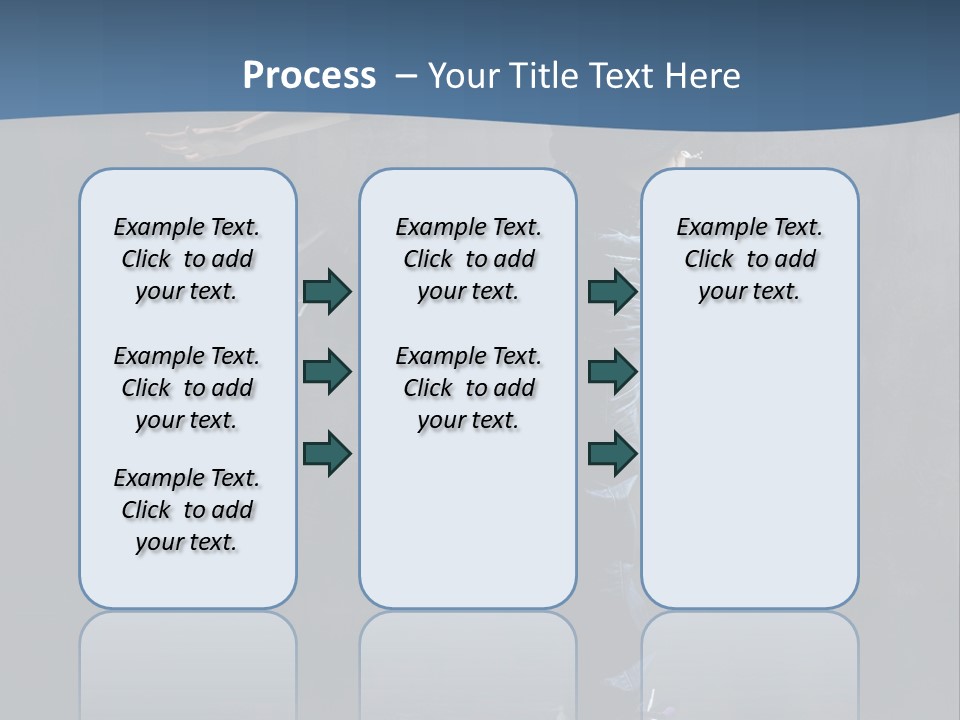 Process – Your Title Text Here

Example Text. Click to add your text.

Example Text. Click to add your text.

Example Text. Click to add your text.

Example Text. Click to add your text.

Example Text. Click to add your text.

Example Text. Click to add your text.